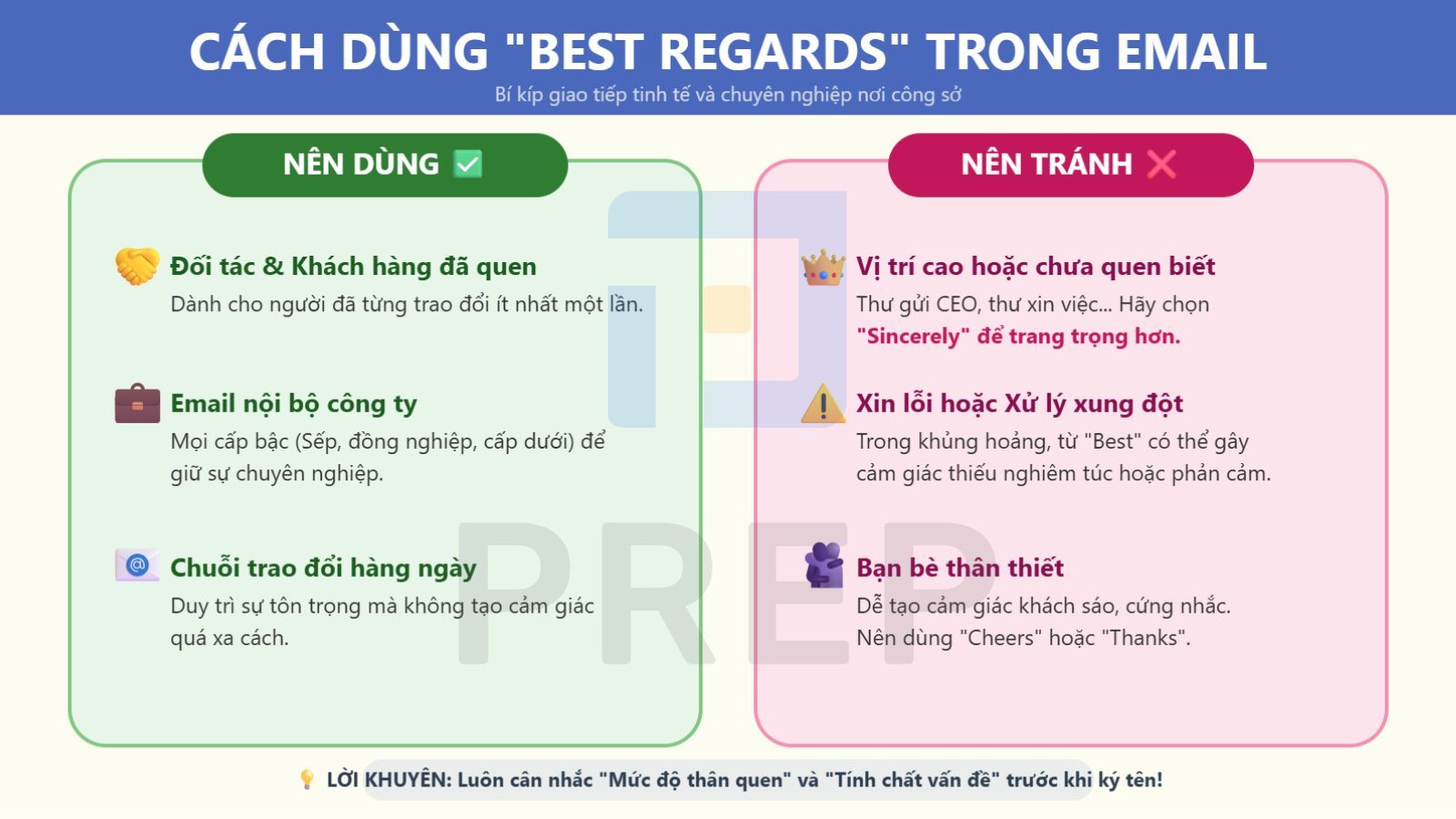 CÁCH DÙNG "BEST REGARDS" TRONG EMAIL

Bí kíp giao tiếp tinh tế và chuyên nghiệp nơi công sở

NÊN DÙNG ✅

Đối tác & Khách hàng đã quen
Dành cho người đã từng trao đổi ít nhất một lần.

Email nội bộ công ty
Mọi cấp bậc (Sếp, đồng nghiệp, cấp dưới) để giữ sự chuyên nghiệp.

Chuỗi trao đổi hàng ngày
Duy trì sự tôn trọng mà không tạo cảm giác quá xa cách.

NÊN TRÁNH ❌

Vị trí cao hoặc chưa quen biết
Thư gửi CEO, thư xin việc... Hãy chọn "Sincerely" để trang trọng hơn.

Xin lỗi hoặc Xử lý xung đột
Trong khủng hoảng, từ "Best" có thể gây cảm giác thiếu nghiêm túc hoặc phản cảm.

Bạn bè thân thiết
Dễ tạo cảm giác khách sáo, cứng nhắc. Nên dùng "Cheers" hoặc "Thanks".

PREP

💡 LỜI KHUYÊN: Luôn cân nhắc "Mức độ thân quen" và "Tính chất vấn đề" trước khi ký tên!